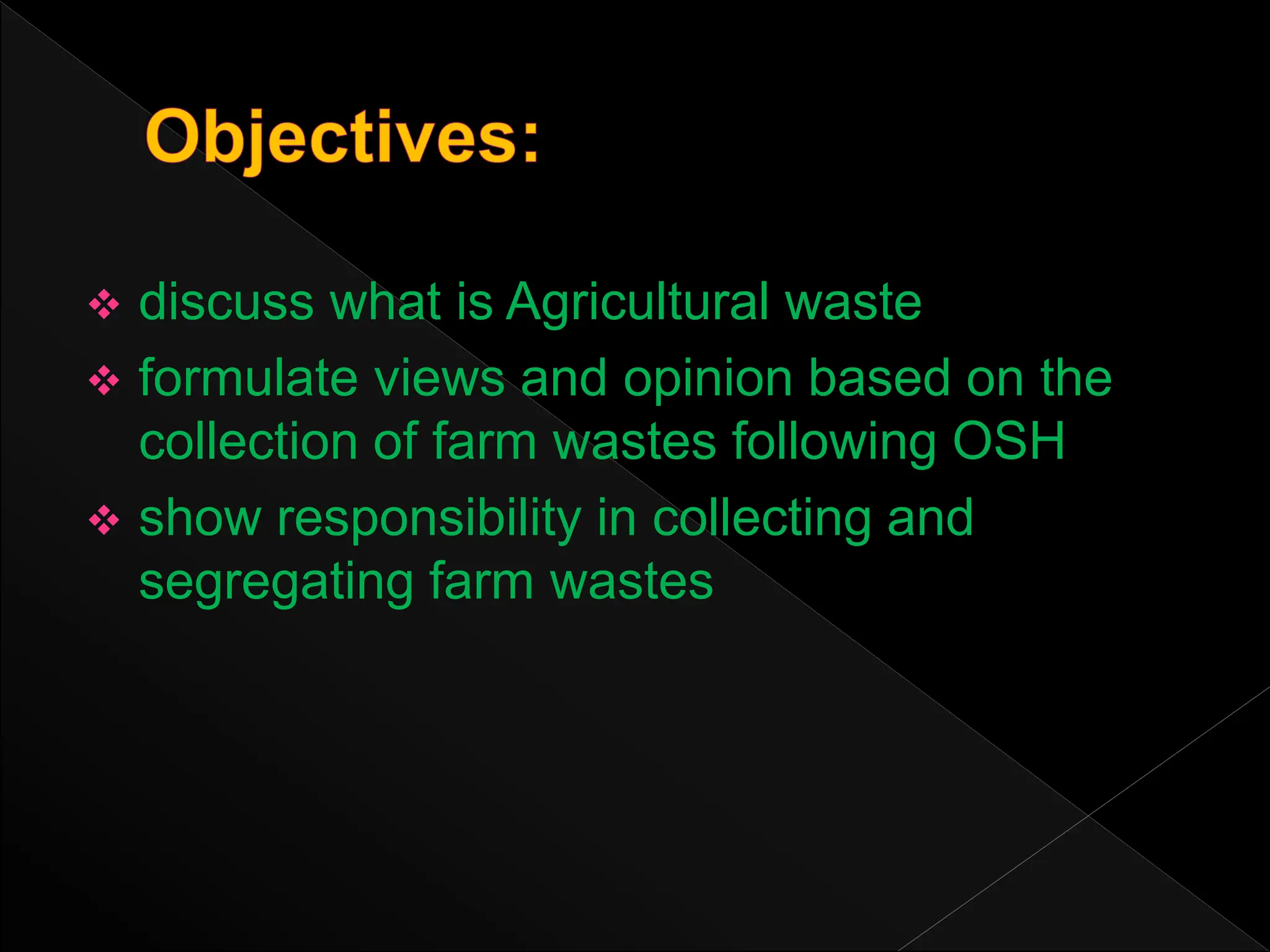 Objectives:

❖ discuss what is Agricultural waste

❖ formulate views and opinion based on the collection of farm wastes following OSH

❖ show responsibility in collecting and segregating farm wastes